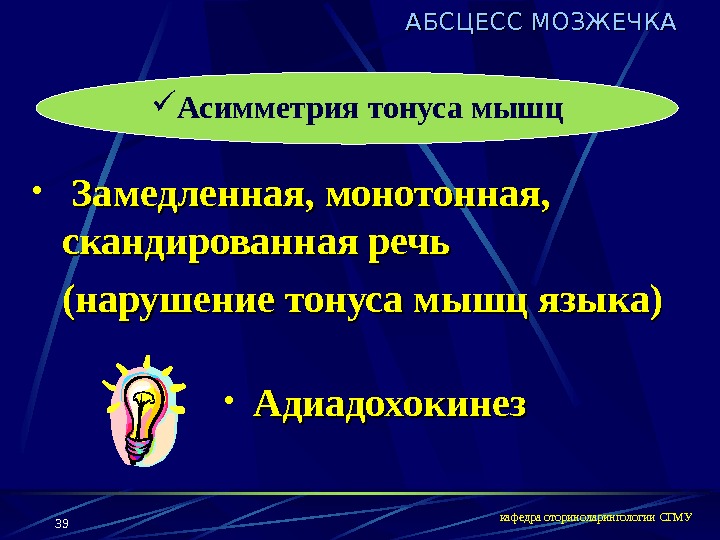 АБСЦЕСС МОЗЖЕЧКА

✓Асимметрия тонуса мышц

• Замедленная, монотонная, скандированная речь

(нарушение тонуса мышц языка)

• Адиадохокинез

39

кафедра оториноларингологии СГМУ